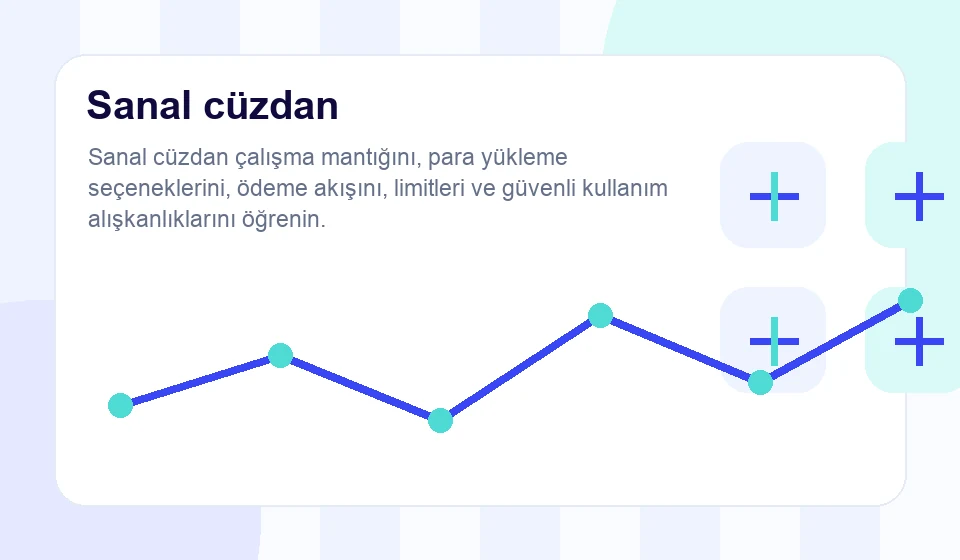 Sanal cüzdan

Sanal cüzdan çalışma mantığını, para yükleme seçeneklerini, ödeme akışını, limitleri ve güvenli kullanım alışkanlıklarını öğrenin.